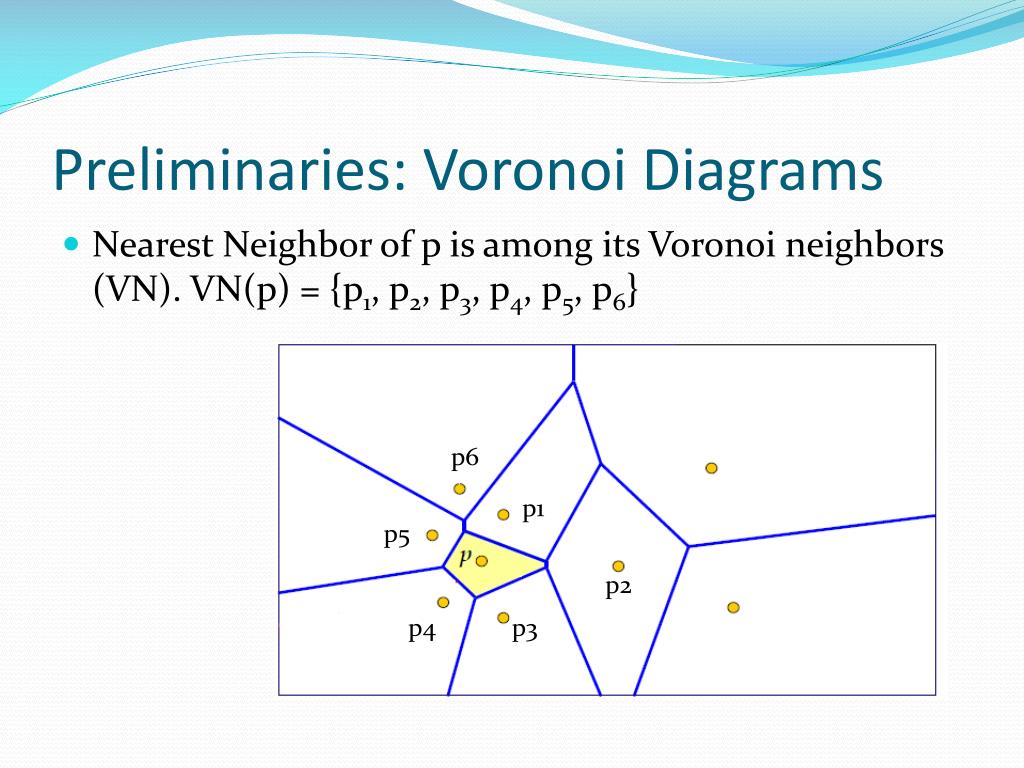 Preliminaries: Voronoi Diagrams

Nearest Neighbor of p is among its Voronoi neighbors (VN). VN(p) = {$p_1$, $p_2$, $p_3$, $p_4$, $p_5$, $p_6$}

p6
p1
p5
p
p2
p4
p3